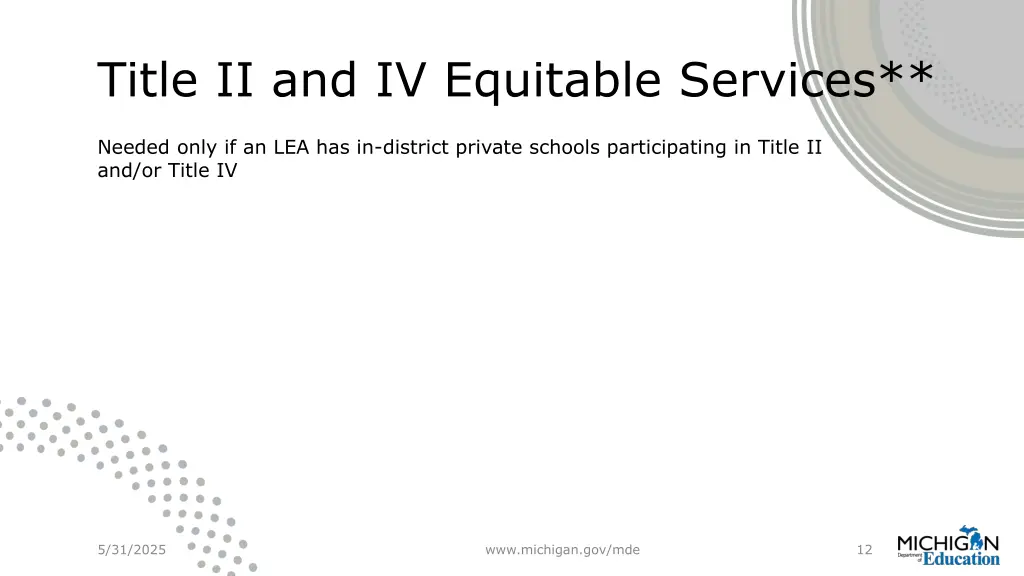 Title II and IV Equitable Services**

Needed only if an LEA has in-district private schools participating in Title II and/or Title IV

5/31/2025

www.michigan.gov/mde

12

MICHIGAN Department of Education